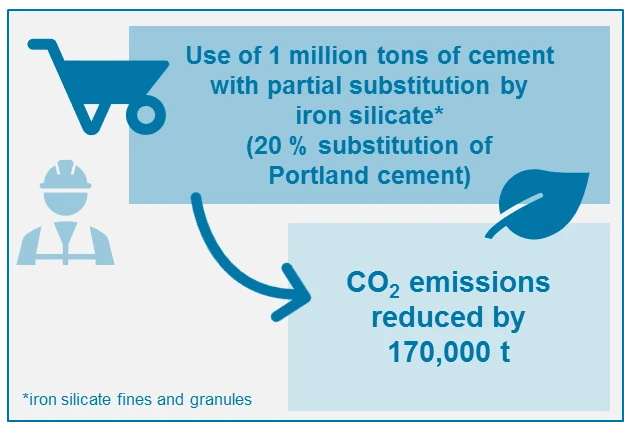 Use of 1 million tons of cement with partial substitution by iron silicate* (20 % substitution of Portland cement)

$CO_2$ emissions reduced by 170,000 t

*iron silicate fines and granules